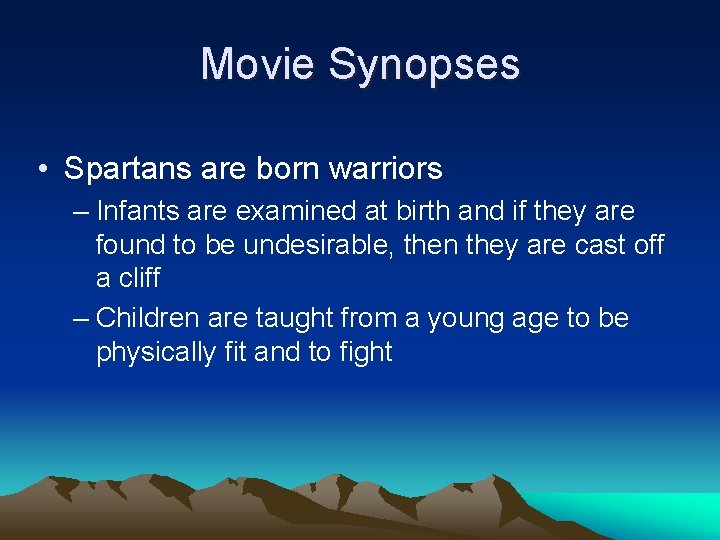 Movie Synopses

• Spartans are born warriors

– Infants are examined at birth and if they are found to be undesirable, then they are cast off a cliff

– Children are taught from a young age to be physically fit and to fight